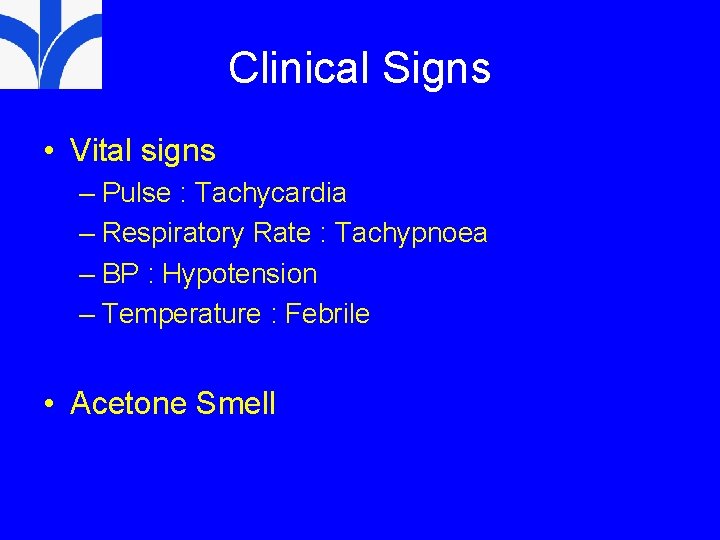 Clinical Signs

• Vital signs
– Pulse : Tachycardia
– Respiratory Rate : Tachypnoea
– BP : Hypotension
– Temperature : Febrile

• Acetone Smell